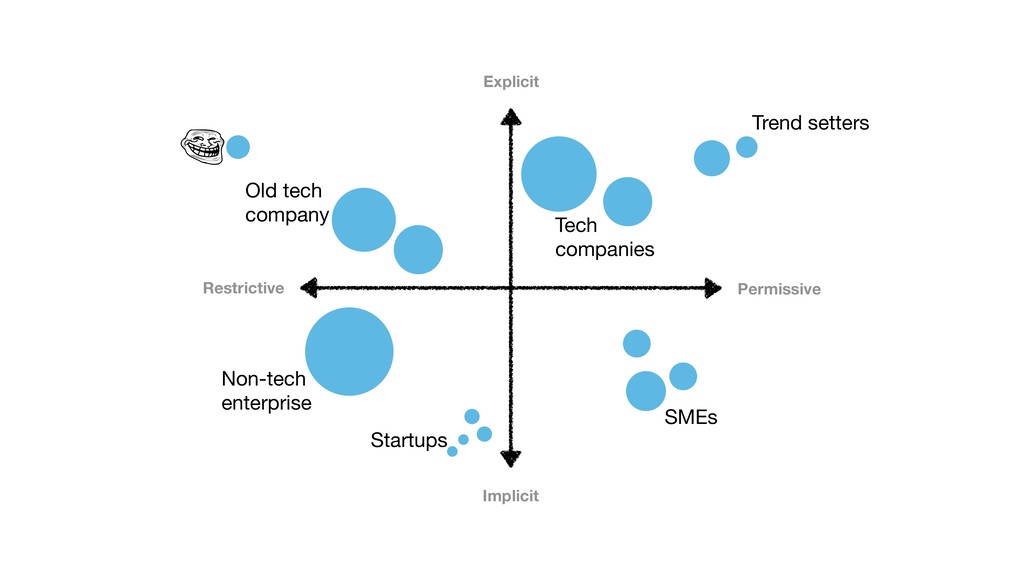 Explicit

Trend setters

Old tech company

Tech companies

Restrictive

Permissive

Non-tech enterprise

SMEs

Startups

Implicit